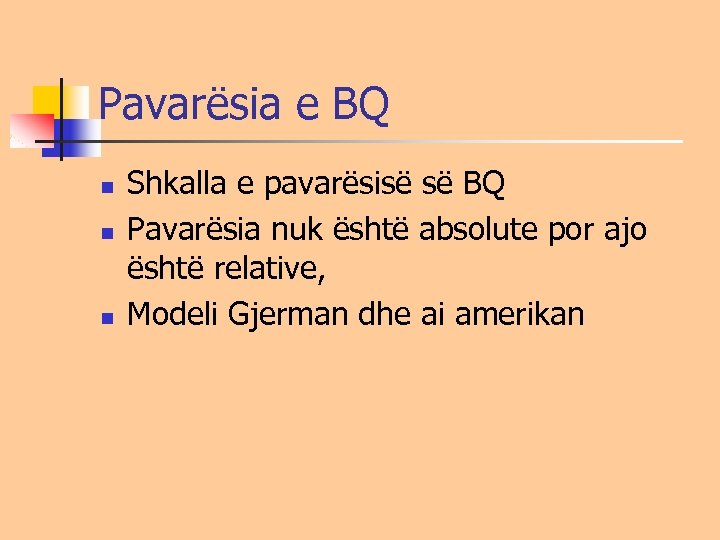 Pavarësia e BQ

- Shkalla e pavarësisë së BQ
- Pavarësia nuk është absolute por ajo është relative,
- Modeli Gjerman dhe ai amerikan